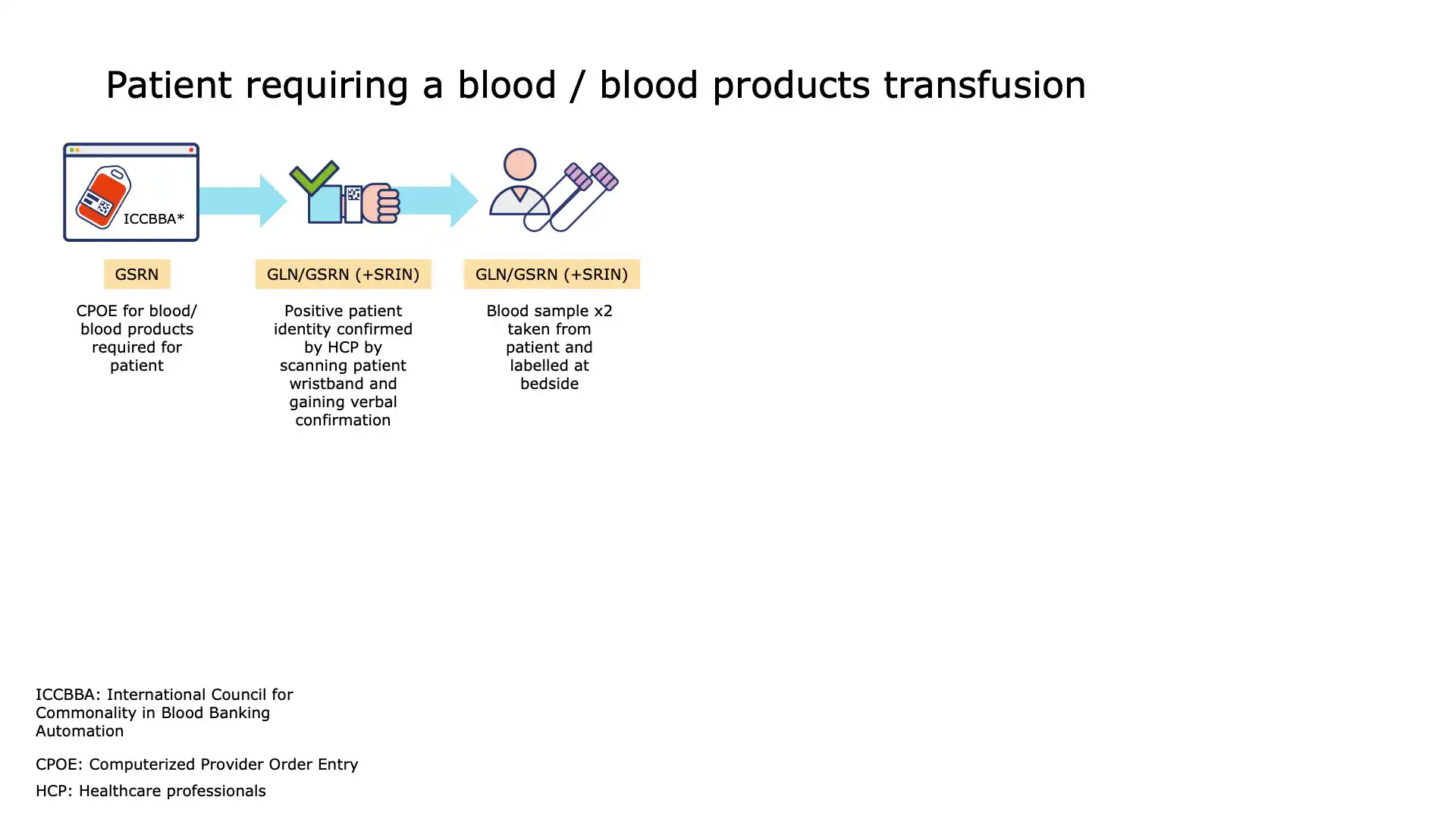 Patient requiring a blood / blood products transfusion

ICCBBA*

GSRN

CPOE for blood/ blood products required for patient

GLN/GSRN (+SRIN)

Positive patient identity confirmed by HCP by scanning patient wristband and gaining verbal confirmation

GLN/GSRN (+SRIN)

Blood sample x2 taken from patient and labelled at bedside

ICCBBA: International Council for Commonality in Blood Banking Automation

CPOE: Computerized Provider Order Entry

HCP: Healthcare professionals